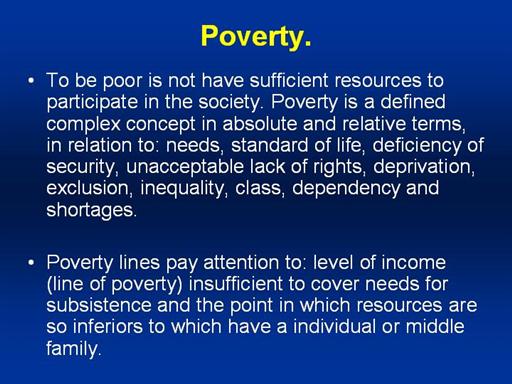 Poverty.

• To be poor is not have sufficient resources to participate in the society. Poverty is a defined complex concept in absolute and relative terms, in relation to: needs, standard of life, deficiency of security, unacceptable lack of rights, deprivation, exclusion, inequality, class, dependency and shortages.

• Poverty lines pay attention to: level of income (line of poverty) insufficient to cover needs for subsistence and the point in which resources are so inferiors to which have a individual or middle family.